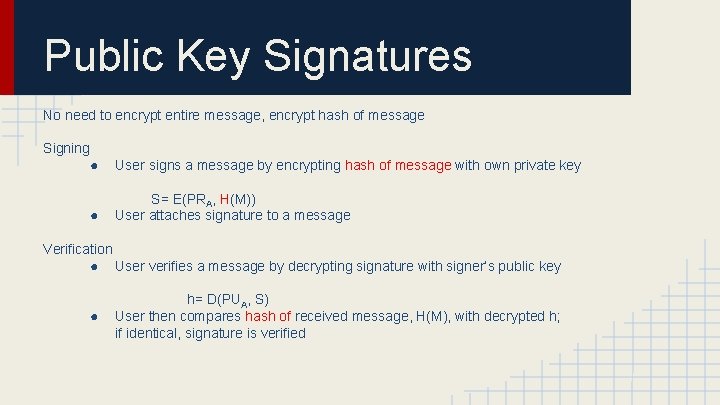 Public Key Signatures

No need to encrypt entire message, encrypt hash of message

Signing

● User signs a message by encrypting hash of message with own private key

$S= E(PR_A, H(M))$

● User attaches signature to a message

Verification

● User verifies a message by decrypting signature with signer's public key

$h= D(PU_A, S)$

● User then compares hash of received message, H(M), with decrypted h; if identical, signature is verified